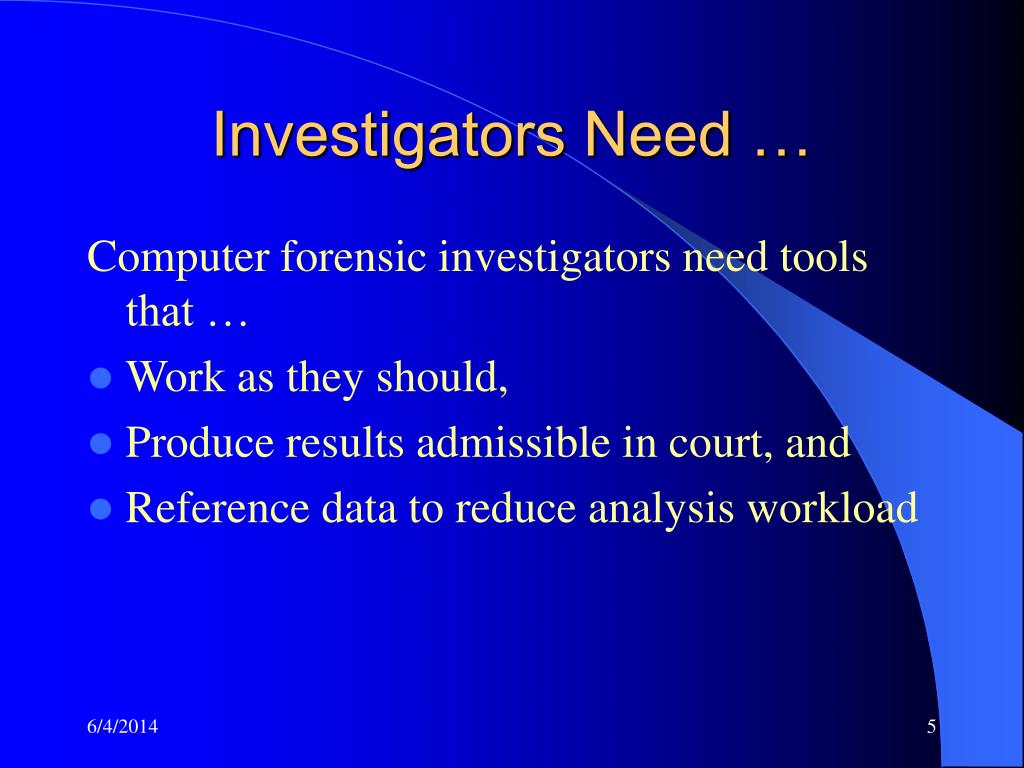 Investigators Need …

Computer forensic investigators need tools that …

- Work as they should,
- Produce results admissible in court, and
- Reference data to reduce analysis workload

6/4/2014

5